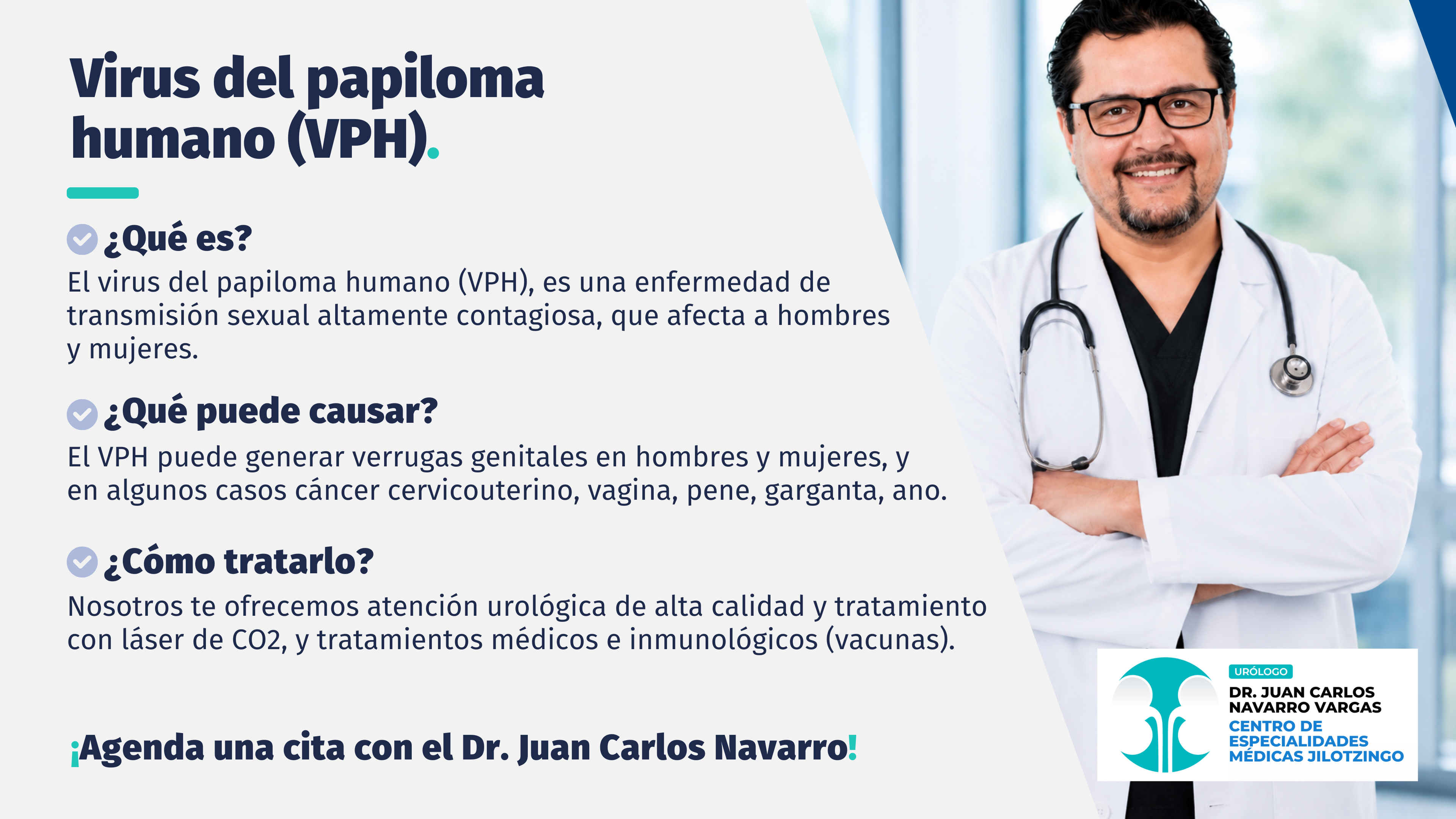 Virus del papiloma humano (VPH).

¿Qué es?

El virus del papiloma humano (VPH), es una enfermedad de transmisión sexual altamente contagiosa, que afecta a hombres y mujeres.

¿Qué puede causar?

El VPH puede generar verrugas genitales en hombres y mujeres, y en algunos casos cáncer cervicouterino, vagina, pene, garganta, ano.

¿Cómo tratarlo?

Nosotros te ofrecemos atención urológica de alta calidad y tratamiento con láser de CO2, y tratamientos médicos e inmunológicos (vacunas).

¡Agenda una cita con el Dr. Juan Carlos Navarro!

URÓLOGO
DR. JUAN CARLOS NAVARRO VARGAS
CENTRO DE ESPECIALIDADES MÉDICAS JILOTZINGO